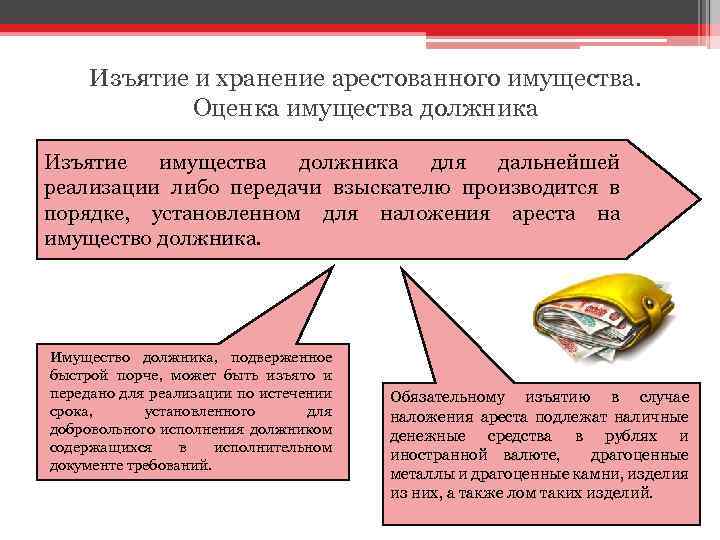 Изъятие и хранение арестованного имущества. Оценка имущества должника

Изъятие имущества должника для дальнейшей реализации либо передачи взыскателю производится в порядке, установленном для наложения ареста на имущество должника.

Имущество должника, подверженное быстрой порче, может быть изъято и передано для реализации по истечении срока, установленного для добровольного исполнения должником содержащихся в исполнительном документе требований.

Обязательному изъятию в случае наложения ареста подлежат наличные денежные средства в рублях и иностранной валюте, драгоценные металлы и драгоценные камни, изделия из них, а также лом таких изделий.